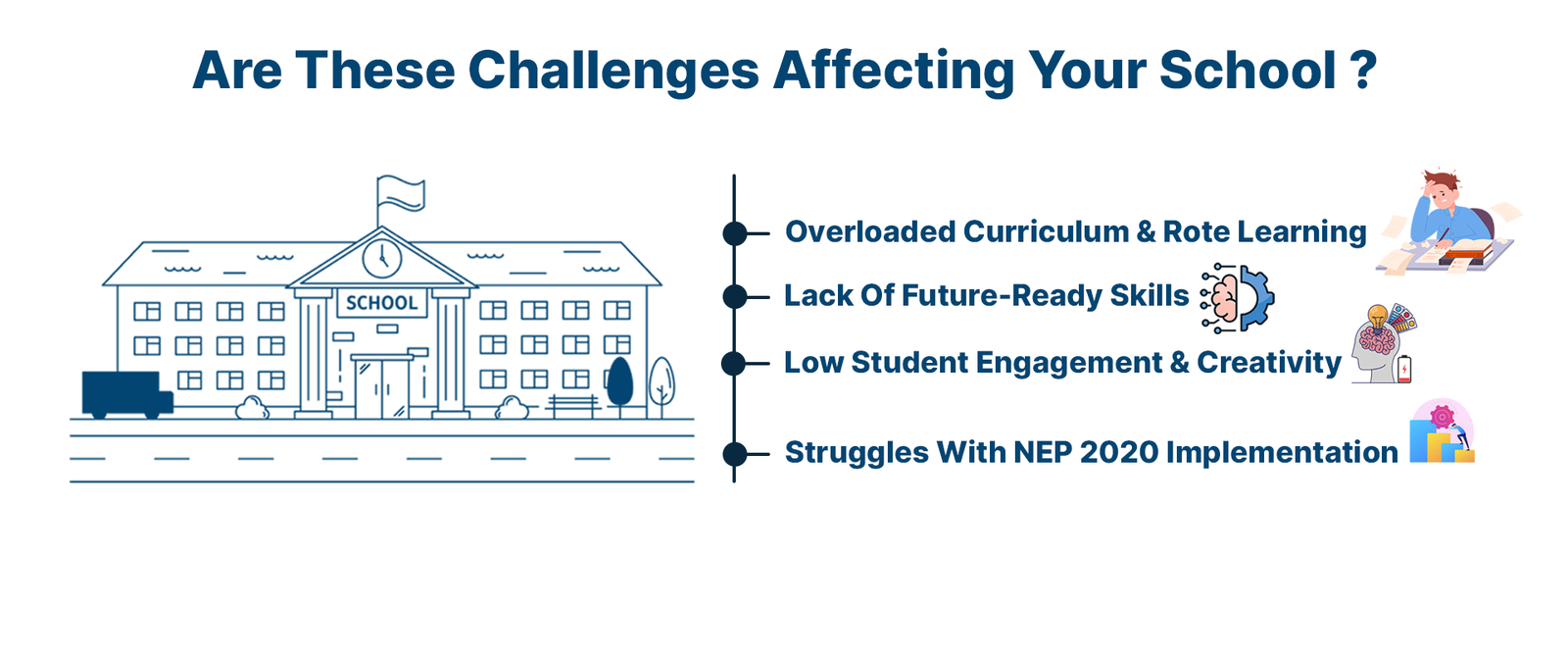 Are These Challenges Affecting Your School ?

SCHOOL

Overloaded Curriculum & Rote Learning

Lack Of Future-Ready Skills

Low Student Engagement & Creativity

Struggles With NEP 2020 Implementation